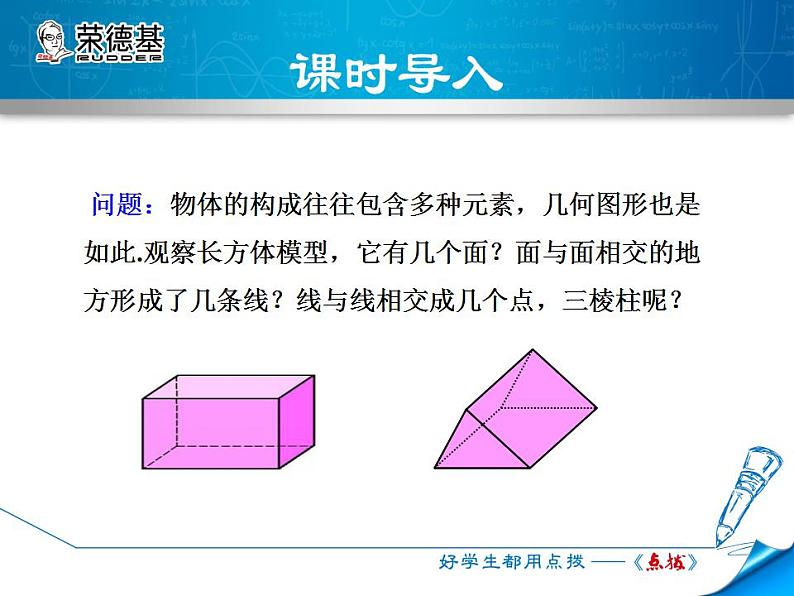 荣德基
RUDDER

课时导入

问题：物体的构成往往包含多种元素，几何图形也是如此.观察长方体模型，它有几个面？面与面相交的地方形成了几条线？线与线相交成几个点，三棱柱呢？

好学生都用点拨——《点拨》